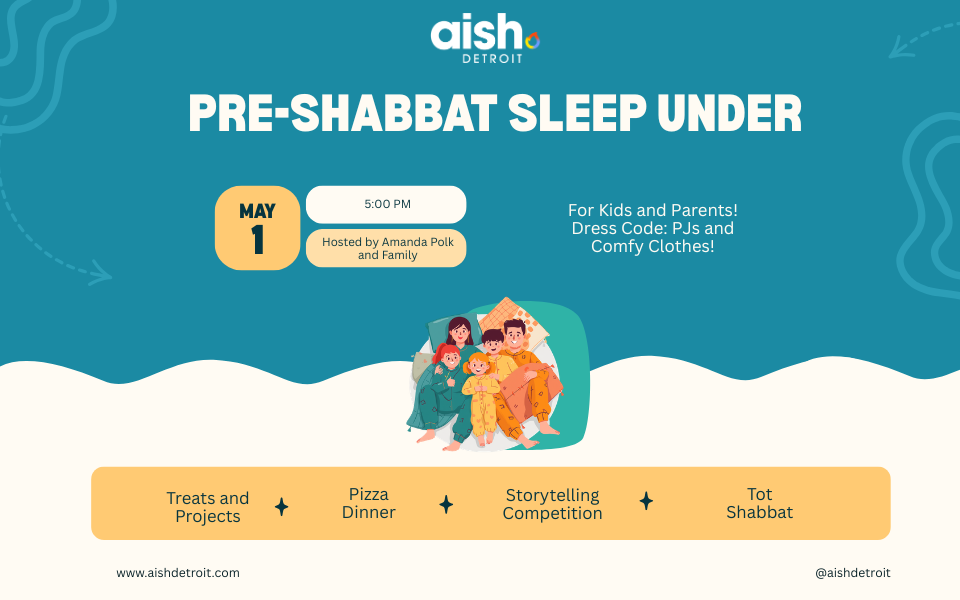 aish
DETROIT

PRE-SHABBAT SLEEP UNDER

MAY
1

5:00 PM

Hosted by Amanda Polk and Family

For Kids and Parents!
Dress Code: PJs and Comfy Clothes!

Treats and Projects

Pizza Dinner

Storytelling Competition

Tot Shabbat

www.aishdetroit.com

@aishdetroit